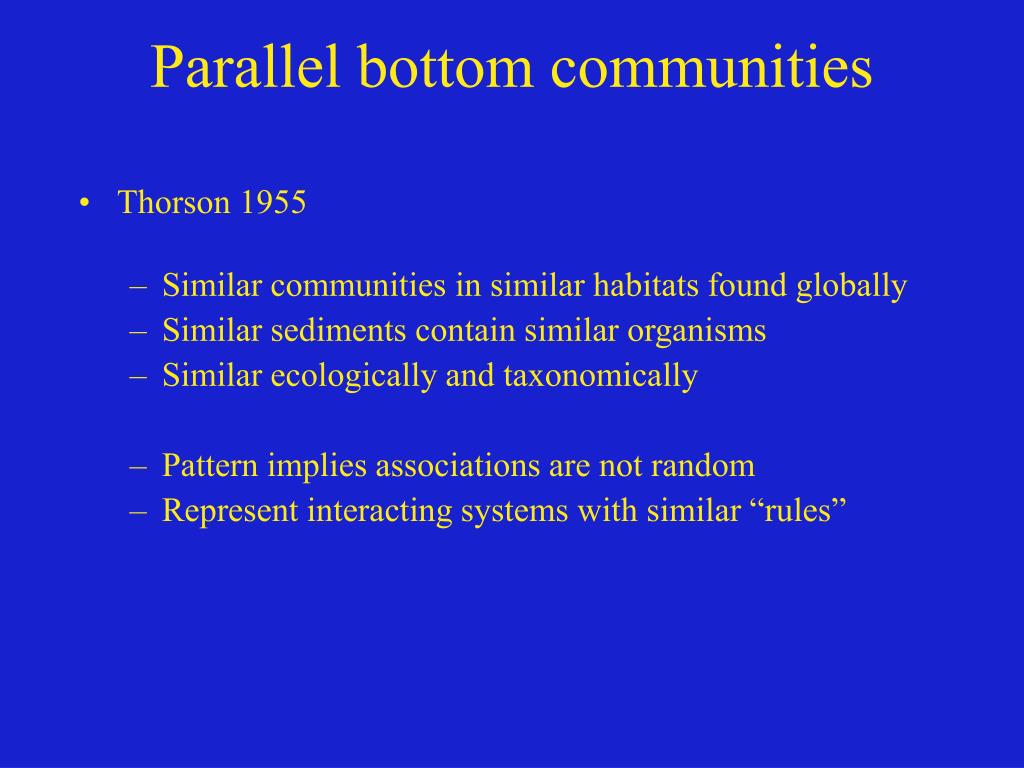 Parallel bottom communities

• Thorson 1955

– Similar communities in similar habitats found globally
– Similar sediments contain similar organisms
– Similar ecologically and taxonomically

– Pattern implies associations are not random
– Represent interacting systems with similar “rules”